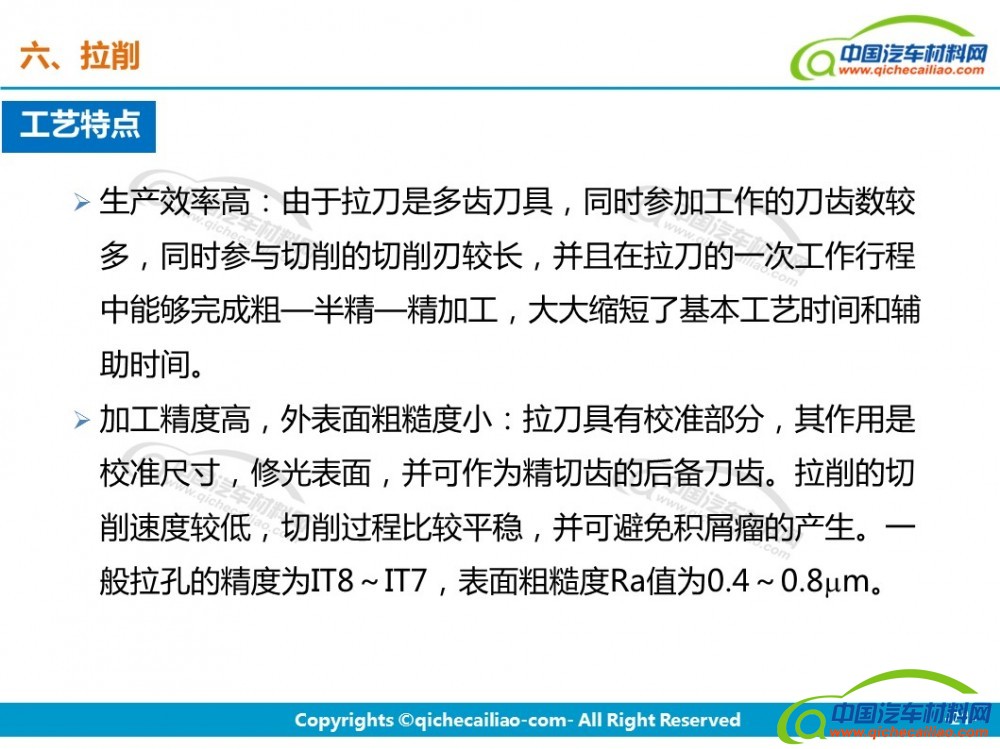 六、拉削

中国汽车材料网
www.qichecailiao.com

工艺特点

➢ 生产效率高：由于拉刀是多齿刀具，同时参加工作的刀齿数较多，同时参与切削的切削刃较长，并且在拉刀的一次工作行程中能够完成粗—半精—精加工，大大缩短了基本工艺时间和辅助时间。

➢ 加工精度高，外表面粗糙度小：拉刀具有校准部分，其作用是校准尺寸，修光表面，并可作为精切齿的后备刀齿。拉削的切削速度较低，切削过程比较平稳，并可避免积屑瘤的产生。一般拉孔的精度为IT8～IT7，表面粗糙度Ra值为0.4～0.8μm。

Copyrights ©qichecailiao-com- All Right Reserved

中国汽车材料网
www.qichecailiao.com